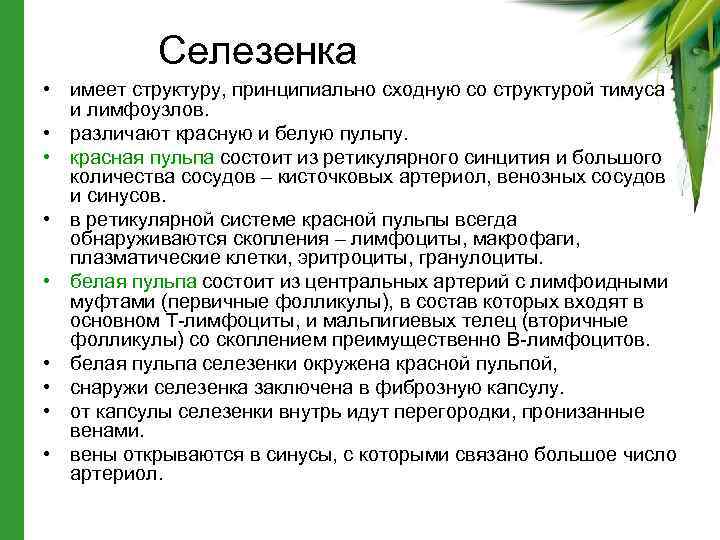 Селезенка

• имеет структуру, принципиально сходную со структурой тимуса и лимфоузлов.
• различают красную и белую пульпу.
• красная пульпа состоит из ретикулярного синцития и большого количества сосудов – кисточковых артериол, венозных сосудов и синусов.
• в ретикулярной системе красной пульпы всегда обнаруживаются скопления – лимфоциты, макрофаги, плазматические клетки, эритроциты, гранулоциты.
• белая пульпа состоит из центральных артерий с лимфоидными муфтами (первичные фолликулы), в состав которых входят в основном Т-лимфоциты, и мальпигиевых телец (вторичные фолликулы) со скоплением преимущественно В-лимфоцитов.
• белая пульпа селезенки окружена красной пульпой,
• снаружи селезенка заключена в фиброзную капсулу.
• от капсулы селезенки внутрь идут перегородки, пронизанные венами.
• вены открываются в синусы, с которыми связано большое число артериол.